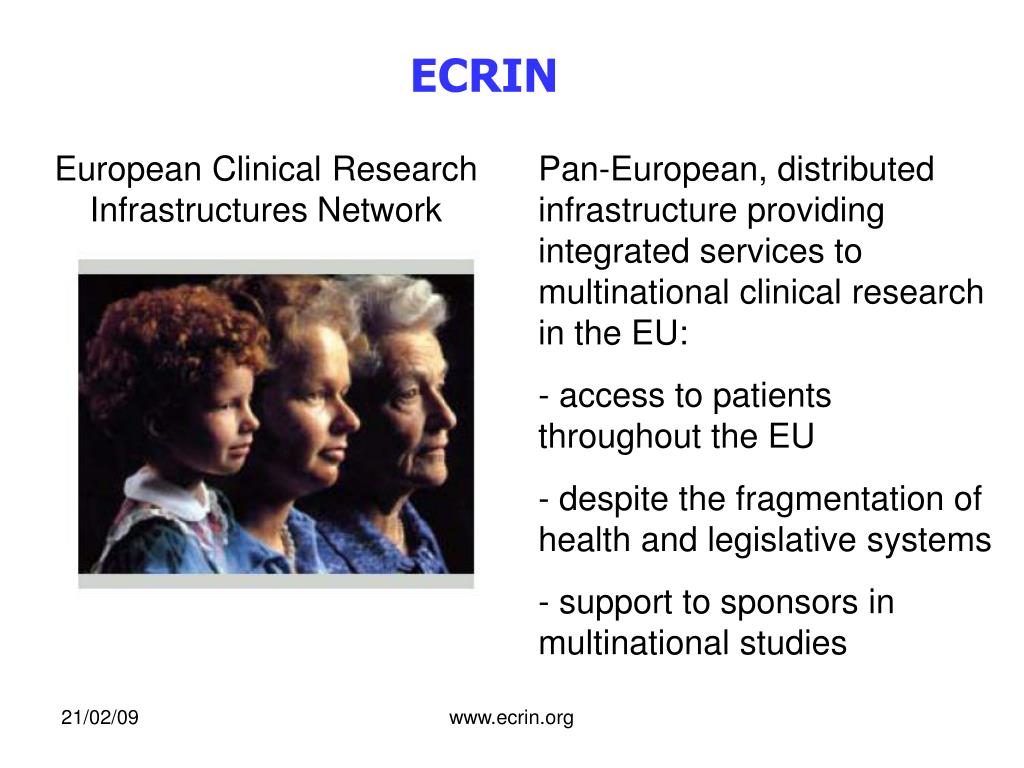 ECRIN

European Clinical Research Infrastructures Network

Pan-European, distributed infrastructure providing integrated services to multinational clinical research in the EU:

- access to patients throughout the EU

- despite the fragmentation of health and legislative systems

- support to sponsors in multinational studies

21/02/09

www.ecrin.org